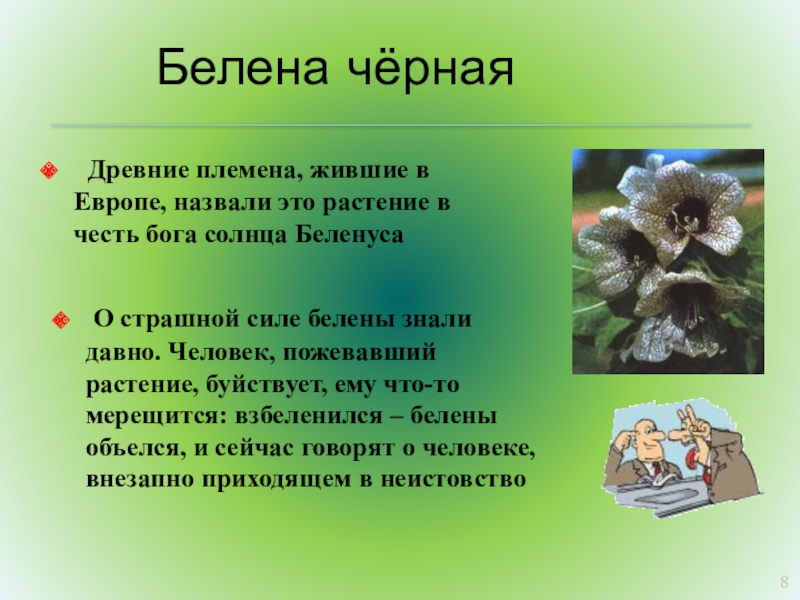 Белена чёрная

Древние племена, жившие в Европе, назвали это растение в честь бога солнца Беленуса

О страшной силе белены знали давно. Человек, пожевавший растение, буйствует, ему что-то мерещится: взбеленился – белены объелся, и сейчас говорят о человеке, внезапно приходящем в неистовство

8